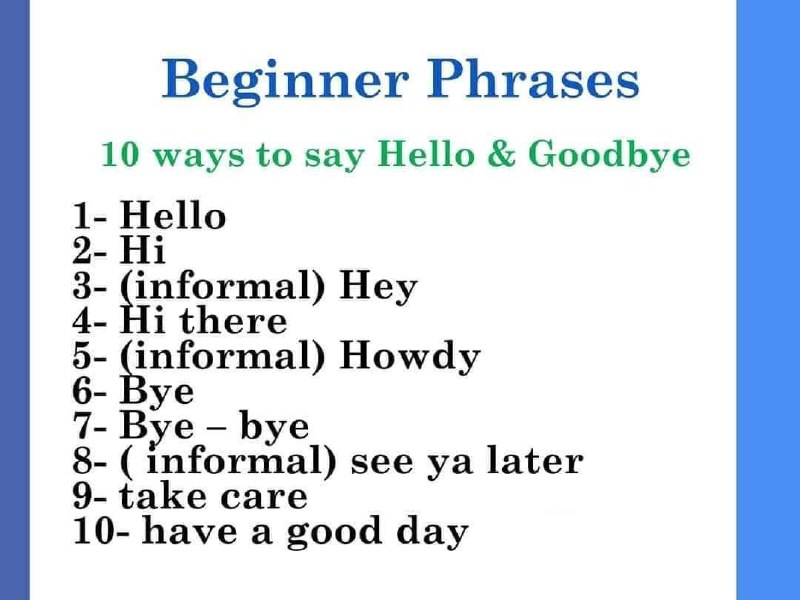 Beginner Phrases

10 ways to say Hello & Goodbye

1- Hello
2- Hi
3- (informal) Hey
4- Hi there
5- (informal) Howdy
6- Bye
7- Bye – bye
8- ( informal) see ya later
9- take care
10- have a good day